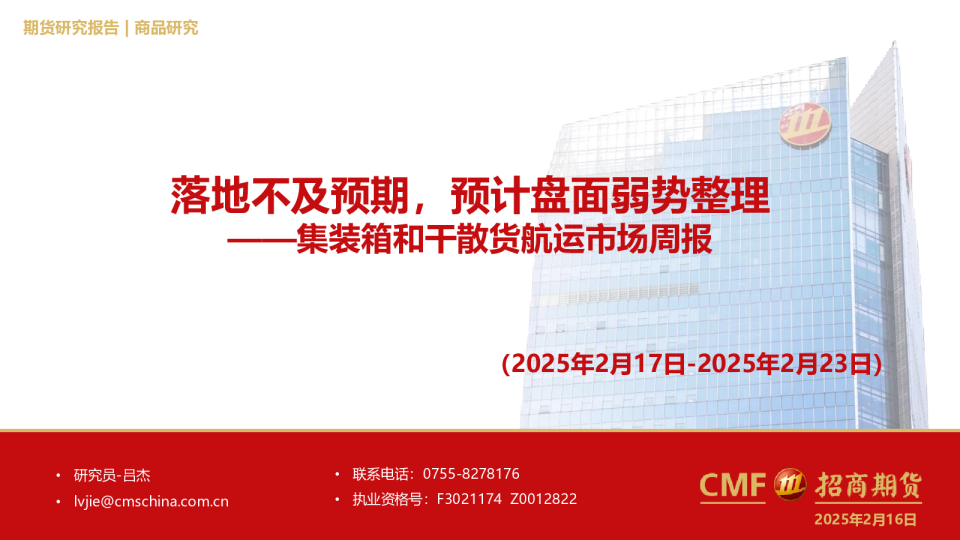 期货研究报告 | 商品研究

落地不及预期，预计盘面弱势整理
——集装箱和干散货航运市场周报

(2025年2月17日-2025年2月23日)

• 研究员-吕杰
• lvjie@cmschina.com.cn

• 联系电话：0755-8278176
• 执业资格号：F3021174 Z0012822

CMF 招商期货
2025年2月16日